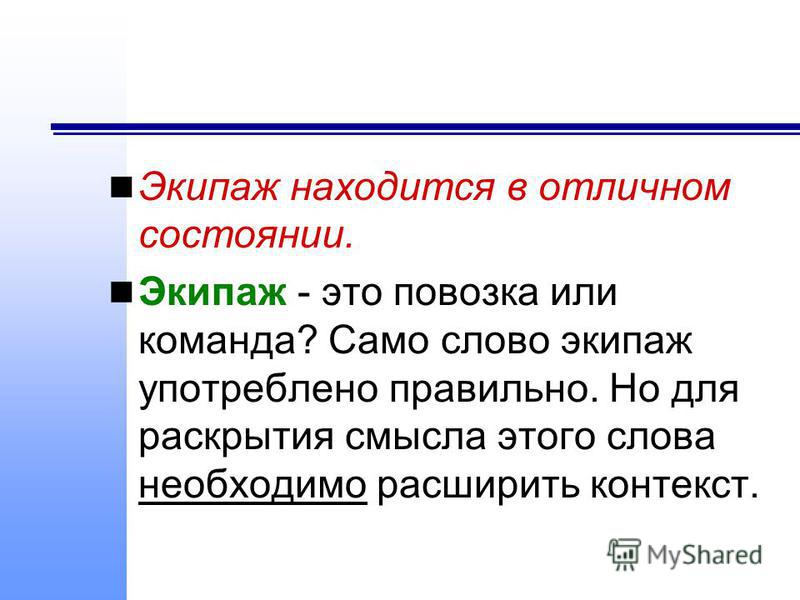 Экипаж находится в отличном состоянии.

Экипаж - это повозка или команда? Само слово экипаж употреблено правильно. Но для раскрытия смысла этого слова необходимо расширить контекст.

MyShared